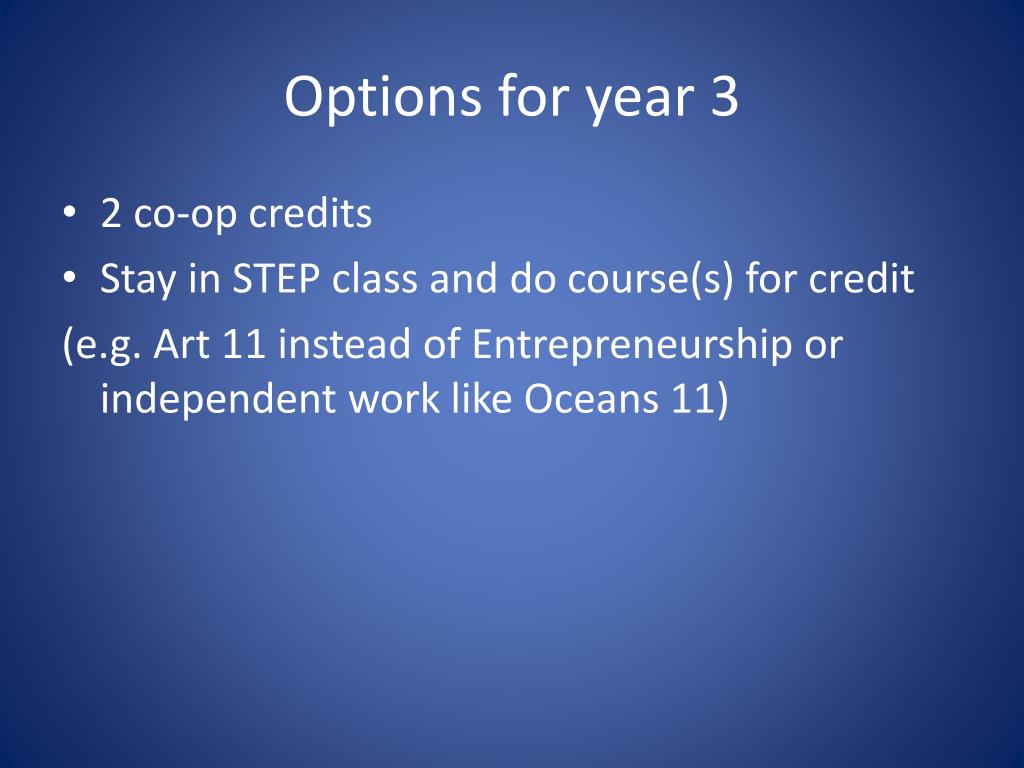 Options for year 3

• 2 co-op credits
• Stay in STEP class and do course(s) for credit
(e.g. Art 11 instead of Entrepreneurship or independent work like Oceans 11)